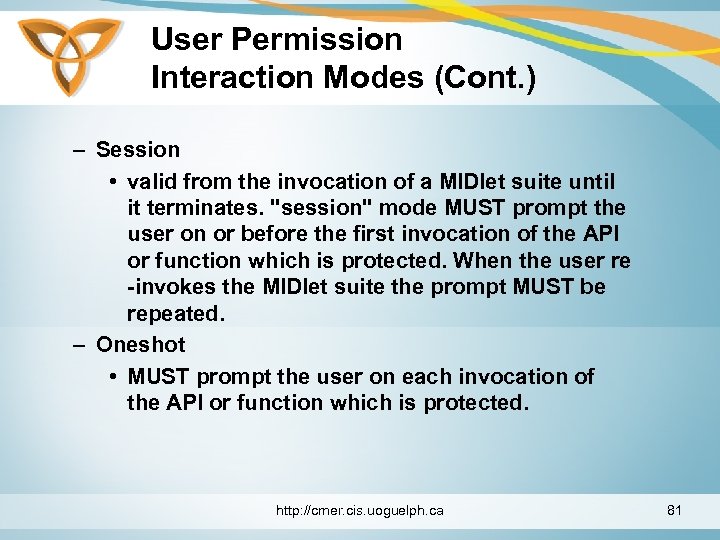 User Permission Interaction Modes (Cont.)

– Session

• valid from the invocation of a MIDlet suite until it terminates. "session" mode MUST prompt the user on or before the first invocation of the API or function which is protected. When the user re -invokes the MIDlet suite the prompt MUST be repeated.

– Oneshot

• MUST prompt the user on each invocation of the API or function which is protected.

http://cmer.cis.uoguelph.ca

81